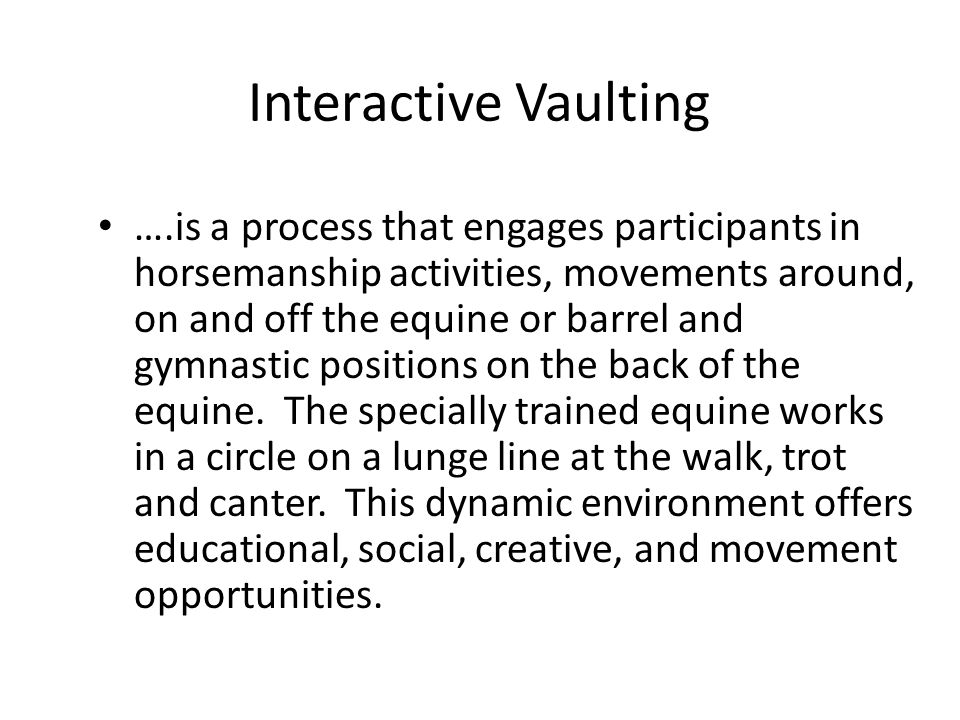 Interactive Vaulting

• ….is a process that engages participants in horsemanship activities, movements around, on and off the equine or barrel and gymnastic positions on the back of the equine. The specially trained equine works in a circle on a lunge line at the walk, trot and canter. This dynamic environment offers educational, social, creative, and movement opportunities.